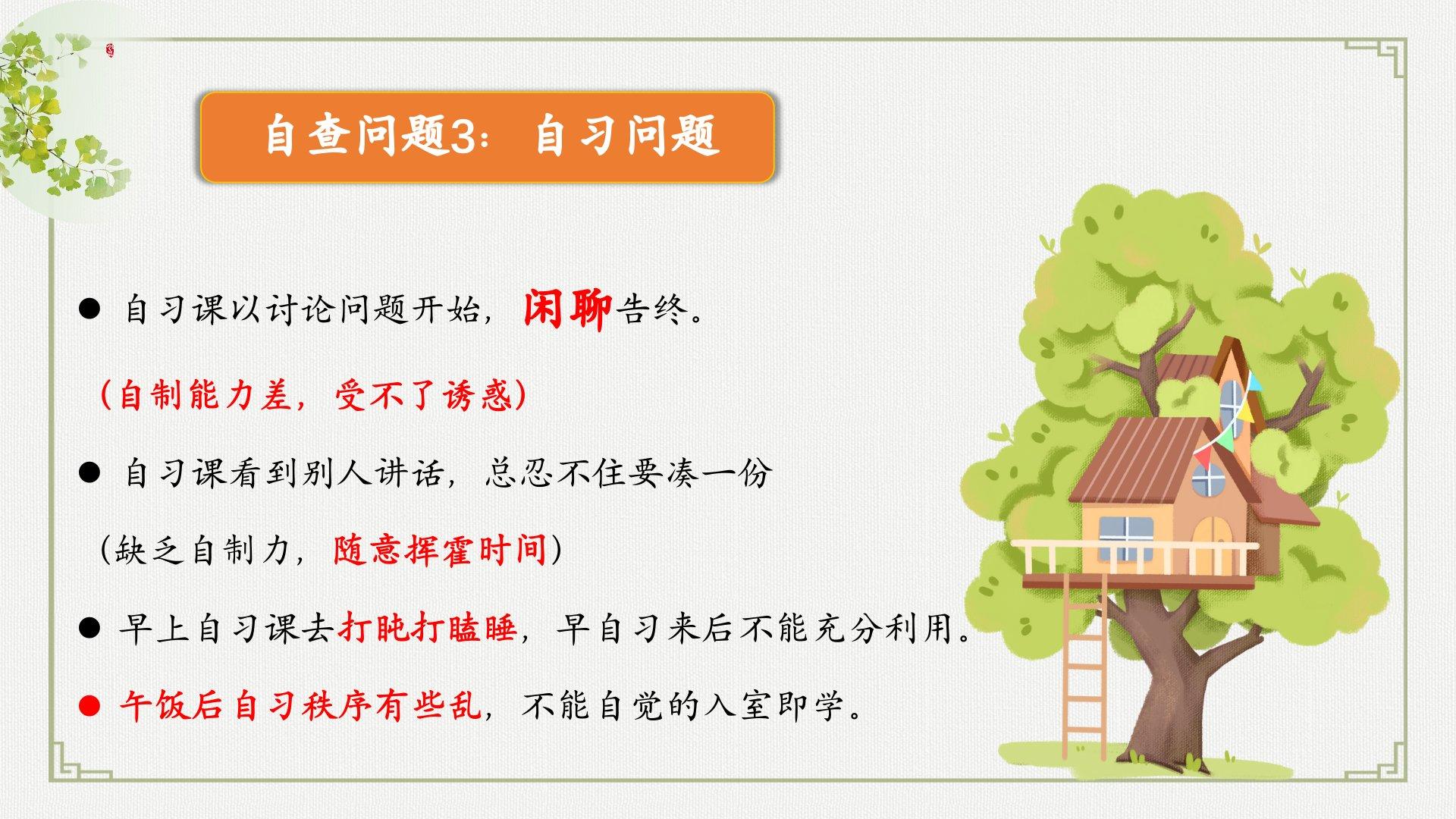 自查问题3：自习问题

● 自习课以讨论问题开始，闲聊告终。

（自制能力差，受不了诱惑）

● 自习课看到别人讲话，总忍不住要凑一份

（缺乏自制力，随意挥霍时间）

● 早上自习课去打盹打瞌睡，早自习来后不能充分利用。

● 午饭后自习秩序有些乱，不能自觉的入室即学。